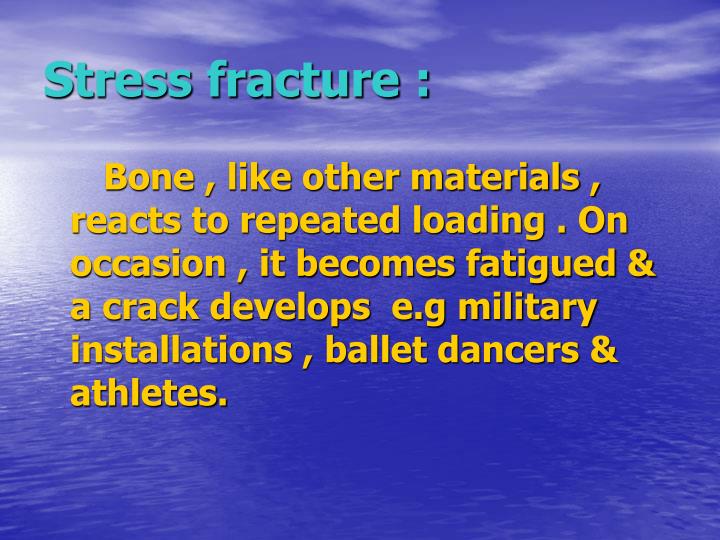 Stress fracture :

Bone , like other materials , reacts to repeated loading . On occasion , it becomes fatigued & a crack develops e.g military installations , ballet dancers & athletes.